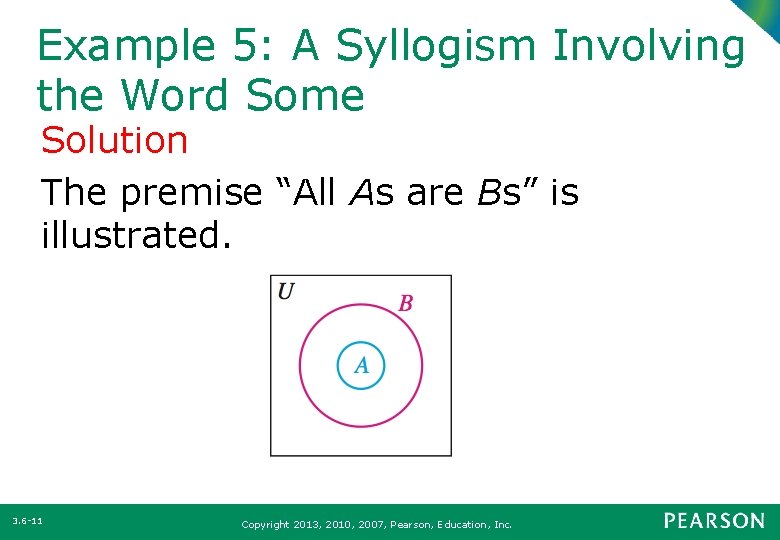 Example 5: A Syllogism Involving the Word Some

Solution

The premise “All As are Bs” is illustrated.

U
B
A

3.6-11

Copyright 2013, 2010, 2007, Pearson, Education, Inc.

PEARSON